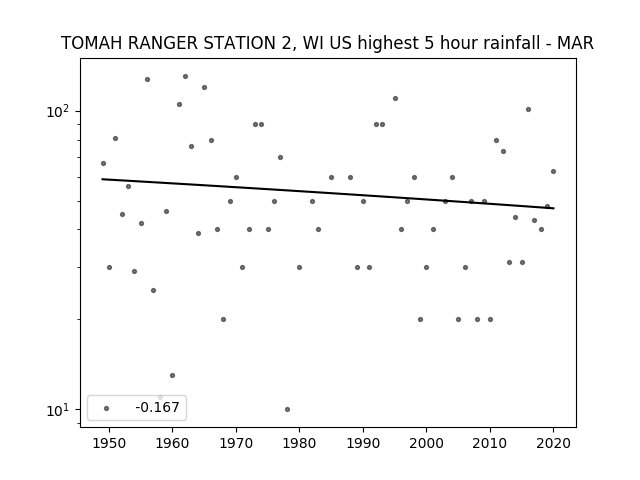 TOMAH RANGER STATION 2, WI US highest 5 hour rainfall - MAR

$10^2$

$10^1$

-0.167

1950 1960 1970 1980 1990 2000 2010 2020